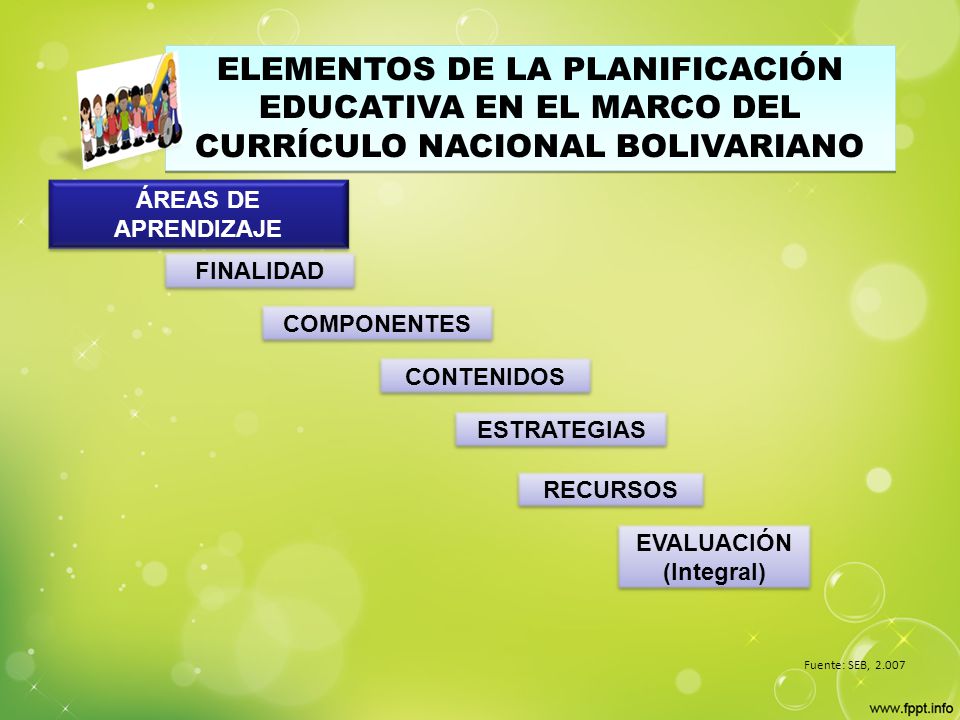 ELEMENTOS DE LA PLANIFICACIÓN EDUCATIVA EN EL MARCO DEL CURRÍCULO NACIONAL BOLIVARIANO

ÁREAS DE APRENDIZAJE

FINALIDAD

COMPONENTES

CONTENIDOS

ESTRATEGIAS

RECURSOS

EVALUACIÓN (Integral)

Fuente: SEB, 2.007

www.fppt.info